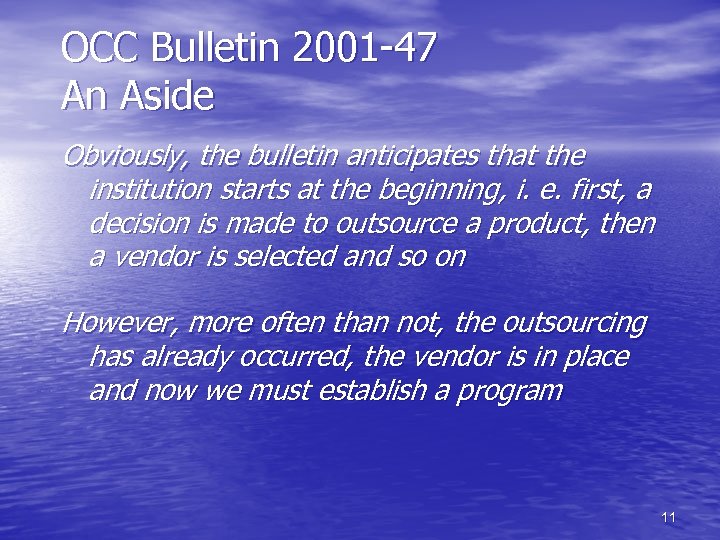 OCC Bulletin 2001-47
An Aside

Obviously, the bulletin anticipates that the institution starts at the beginning, i. e. first, a decision is made to outsource a product, then a vendor is selected and so on

However, more often than not, the outsourcing has already occurred, the vendor is in place and now we must establish a program

11